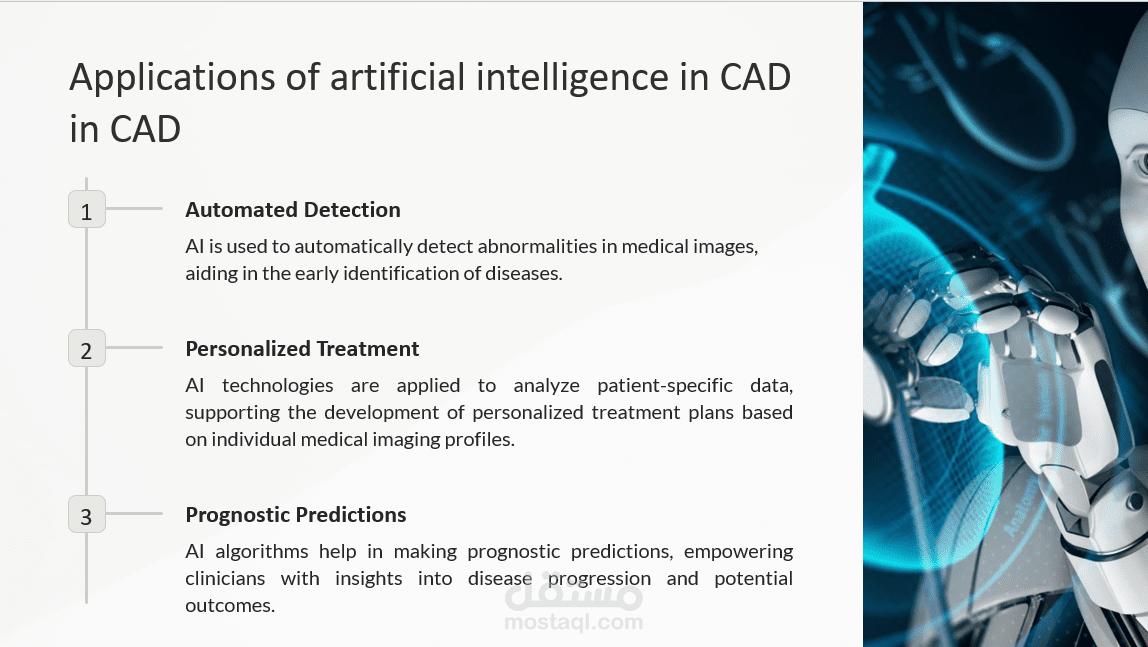 Applications of artificial intelligence in CAD in CAD

1

Automated Detection

AI is used to automatically detect abnormalities in medical images, aiding in the early identification of diseases.

2

Personalized Treatment

AI technologies are applied to analyze patient-specific data, supporting the development of personalized treatment plans based on individual medical imaging profiles.

3

Prognostic Predictions

AI algorithms help in making prognostic predictions, empowering clinicians with insights into disease progression and potential outcomes.

مستقل
mostaql.com